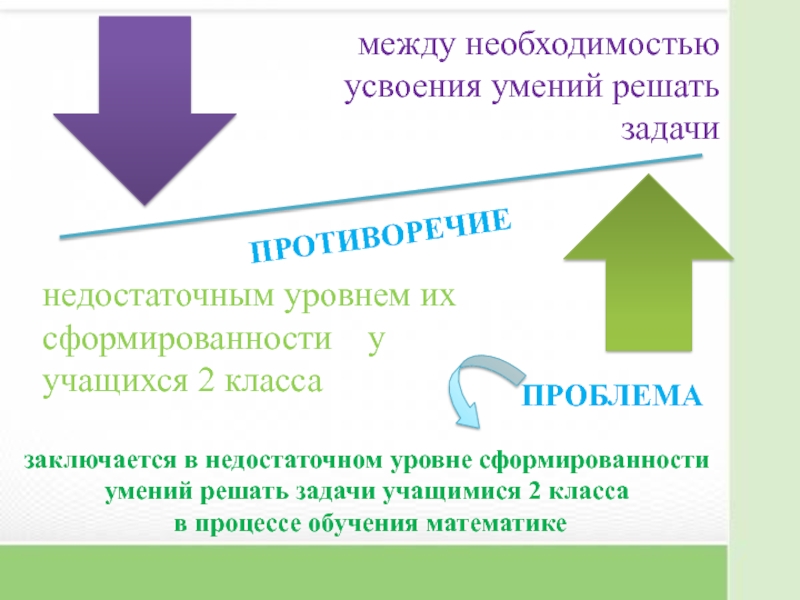 между необходимостью усвоения умений решать задачи

ПРОТИВОРЕЧИЕ

недостаточным уровнем их сформированности у учащихся 2 класса

ПРОБЛЕМА

заключается в недостаточном уровне сформированности умений решать задачи учащимися 2 класса в процессе обучения математике